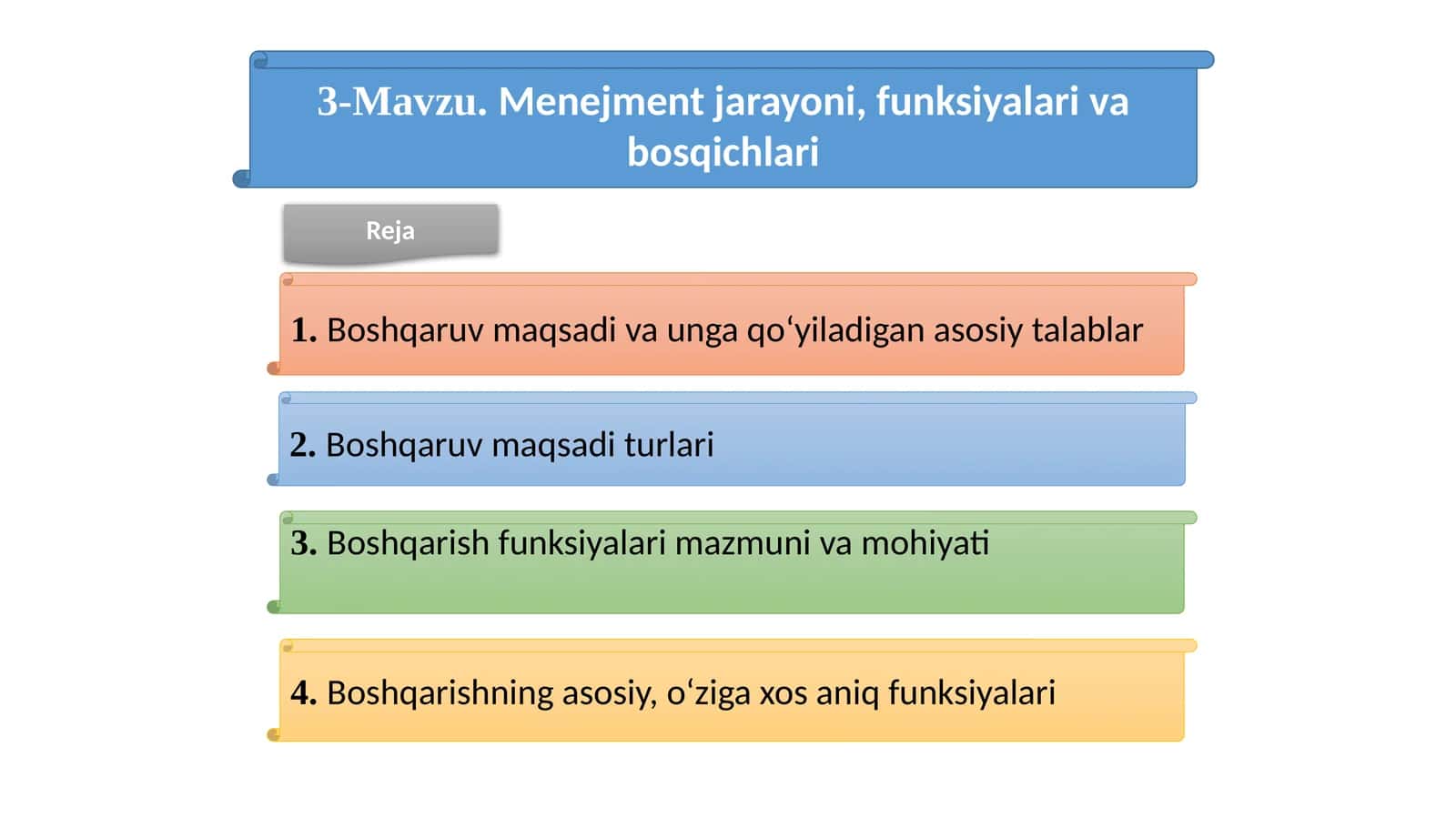 3-Mavzu. Menejment jarayoni, funksiyalari va bosqichlari

Reja

1. Boshqaruv maqsadi va unga qo‘yiladigan asosiy talablar

2. Boshqaruv maqsadi turlari

3. Boshqarish funksiyalari mazmuni va mohiyati

4. Boshqarishning asosiy, o‘ziga xos aniq funksiyalari